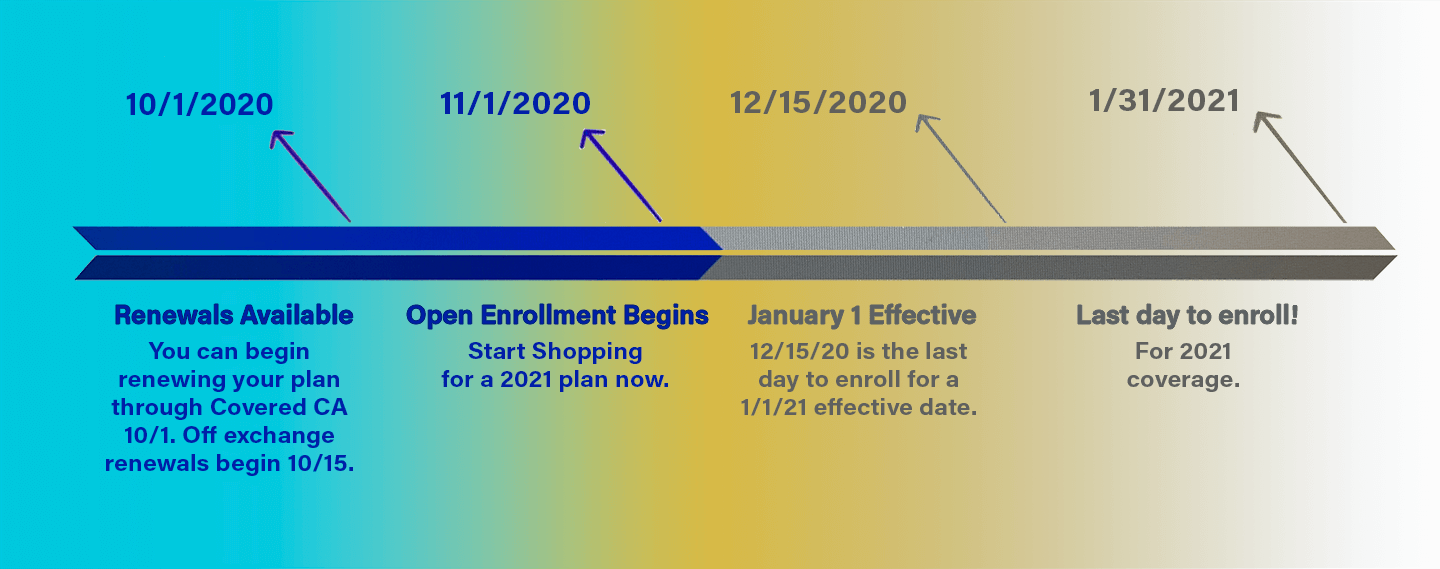 10/1/2020

11/1/2020

12/15/2020

1/31/2021

Renewals Available

You can begin renewing your plan through Covered CA 10/1. Off exchange renewals begin 10/15.

Open Enrollment Begins

Start Shopping for a 2021 plan now.

January 1 Effective

12/15/20 is the last day to enroll for a 1/1/21 effective date.

Last day to enroll!

For 2021 coverage.